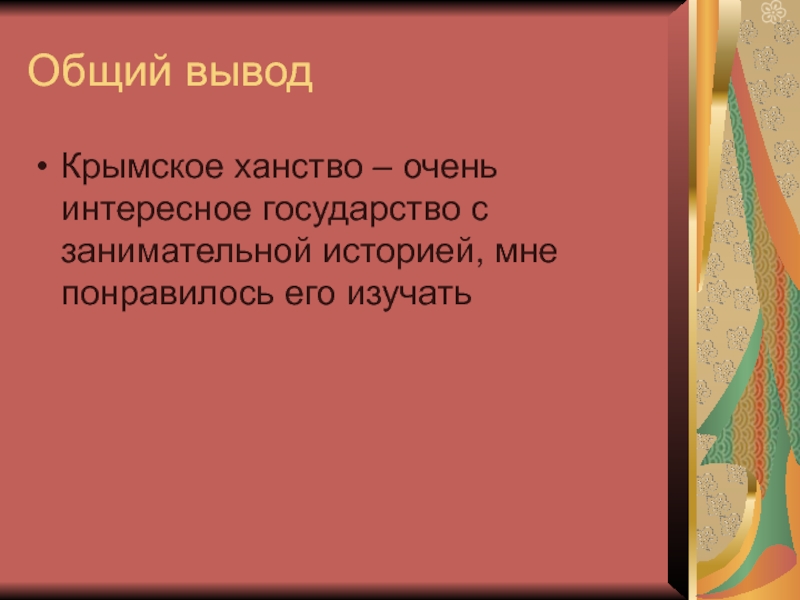 Общий вывод

• Крымское ханство – очень интересное государство с занимательной историей, мне понравилось его изучать